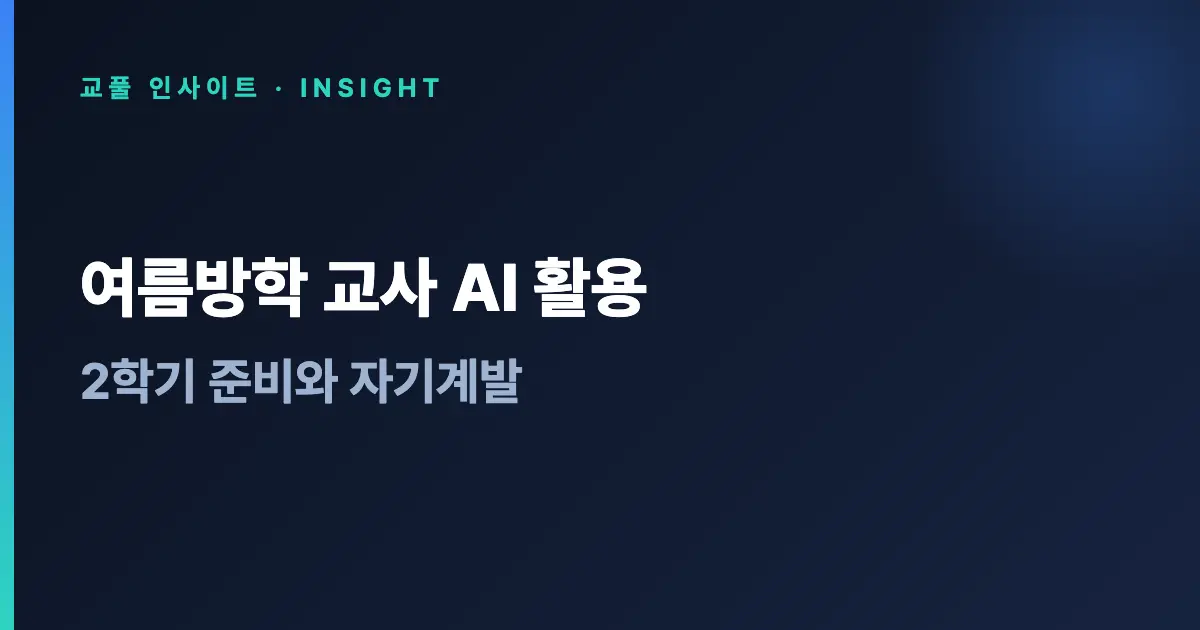 교풀 인사이트 · INSIGHT

여름방학 교사 AI 활용

2학기 준비와 자기계발